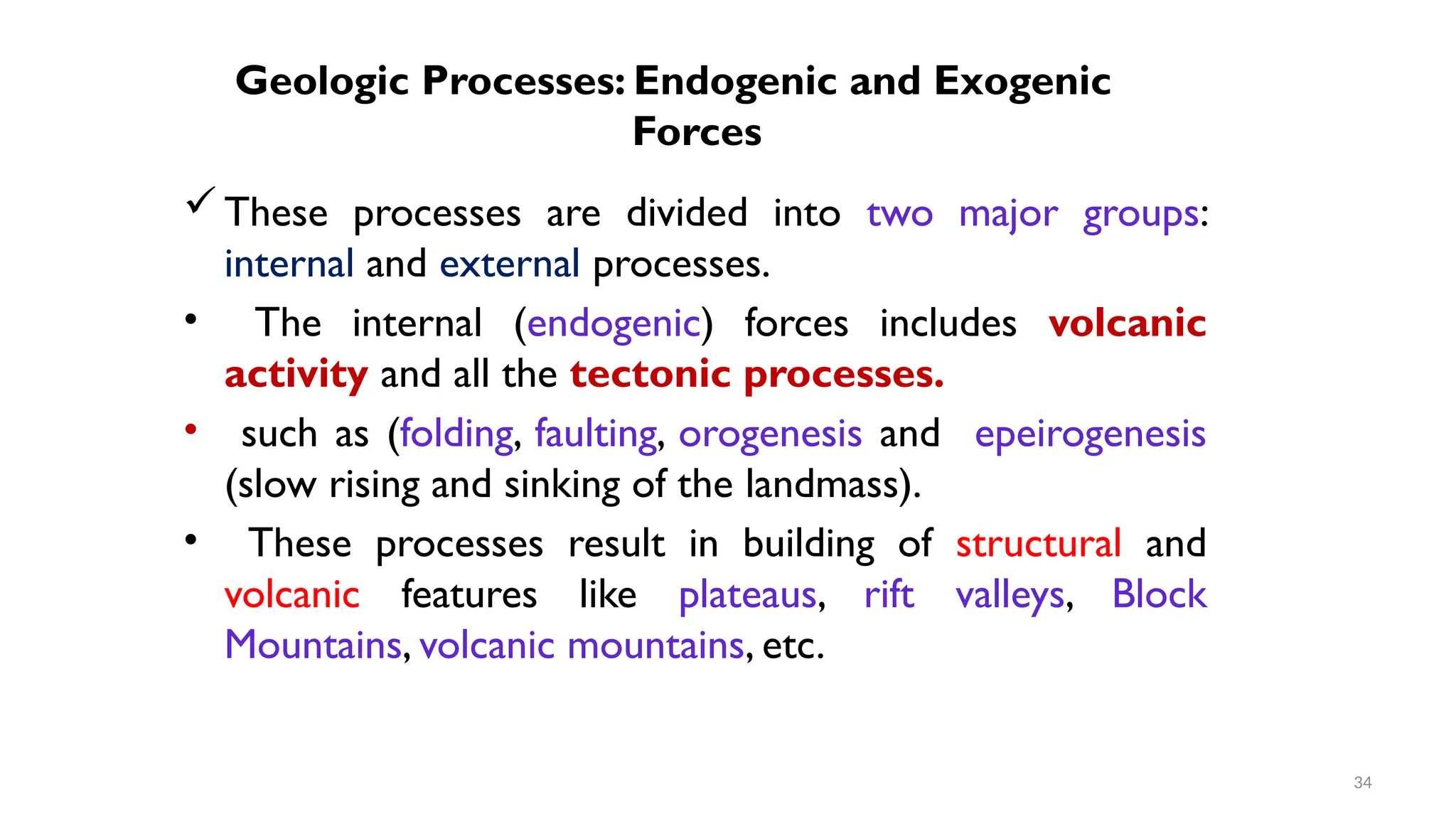 Geologic Processes: Endogenic and Exogenic Forces

✓ These processes are divided into two major groups: internal and external processes.

• The internal (endogenic) forces includes volcanic activity and all the tectonic processes.

• such as (folding, faulting, orogenesis and epeirogenesis (slow rising and sinking of the landmass).

• These processes result in building of structural and volcanic features like plateaus, rift valleys, Block Mountains, volcanic mountains, etc.

34